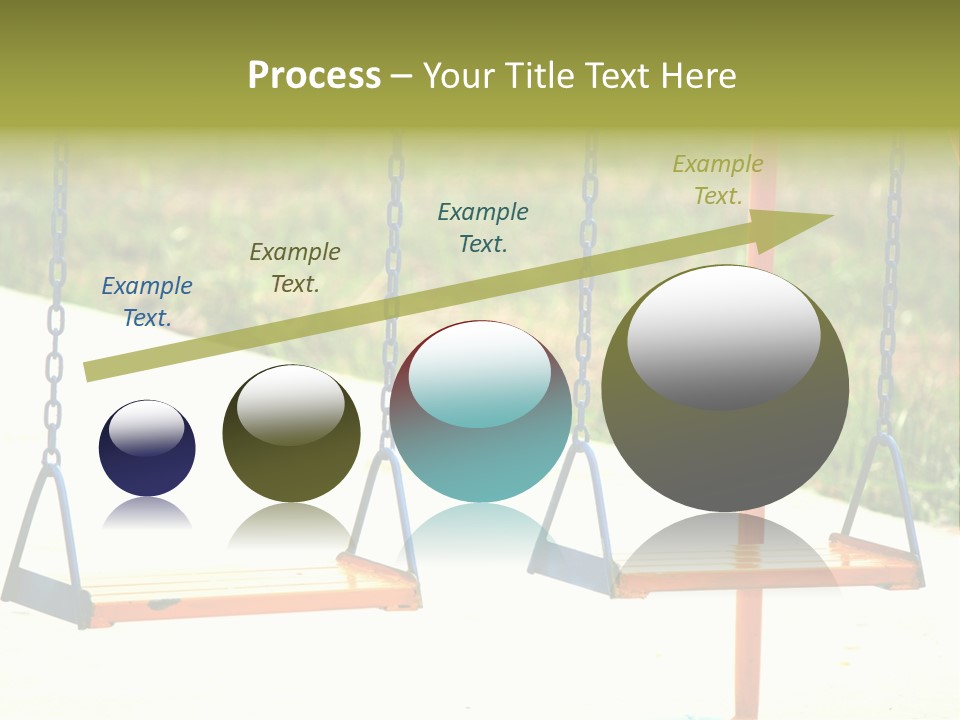 Process – Your Title Text Here

Example Text.

Example Text.

Example Text.

Example Text.